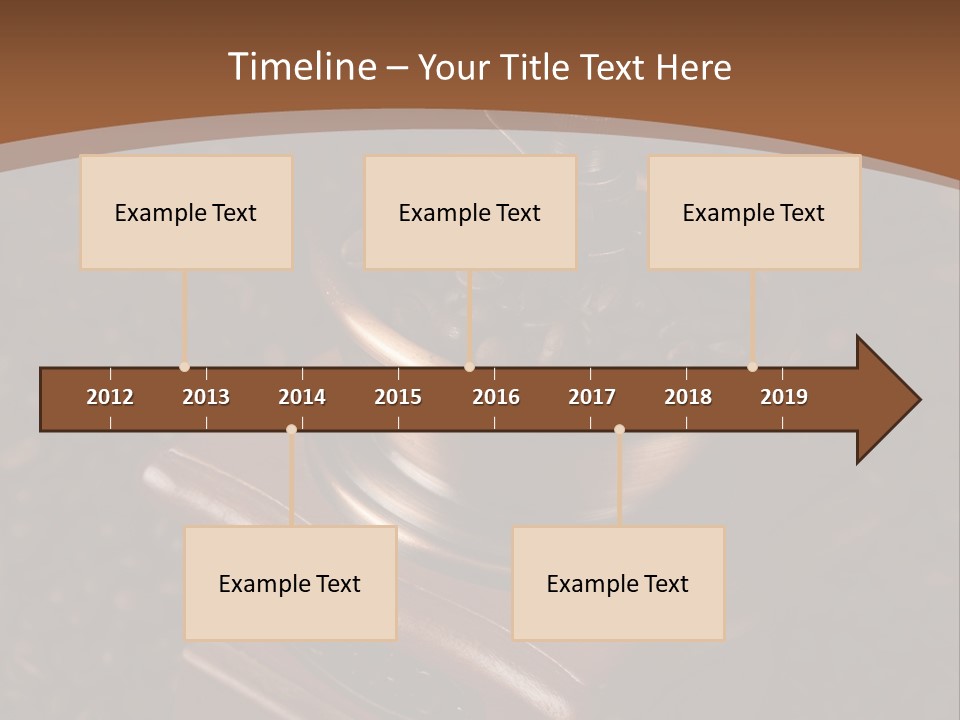 Timeline – Your Title Text Here

Example Text

Example Text

Example Text

2012 2013 2014 2015 2016 2017 2018 2019

Example Text

Example Text